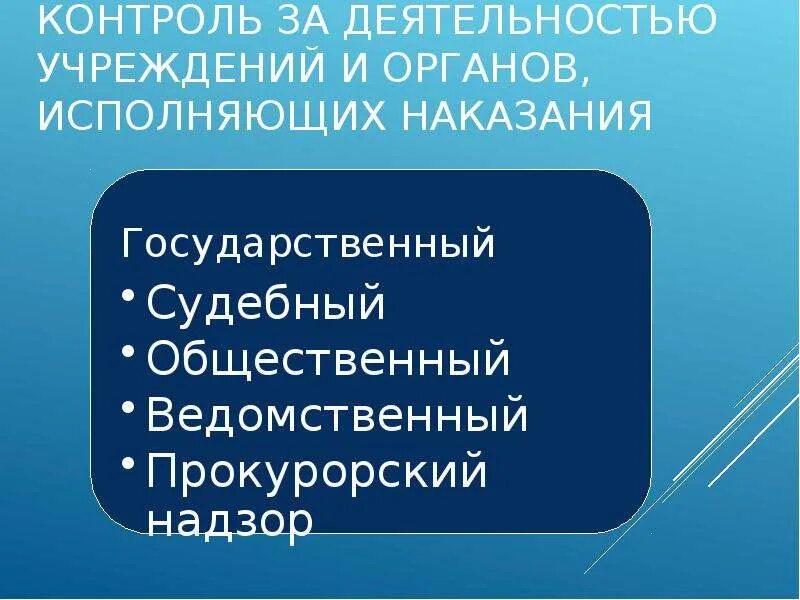 КОНТРОЛЬ ЗА ДЕЯТЕЛЬНОСТЬЮ УЧРЕЖДЕНИЙ И ОРГАНОВ, ИСПОЛНЯЮЩИХ НАКАЗАНИЯ

Государственный

• Судебный
• Общественный
• Ведомственный
• Прокурорский надзор